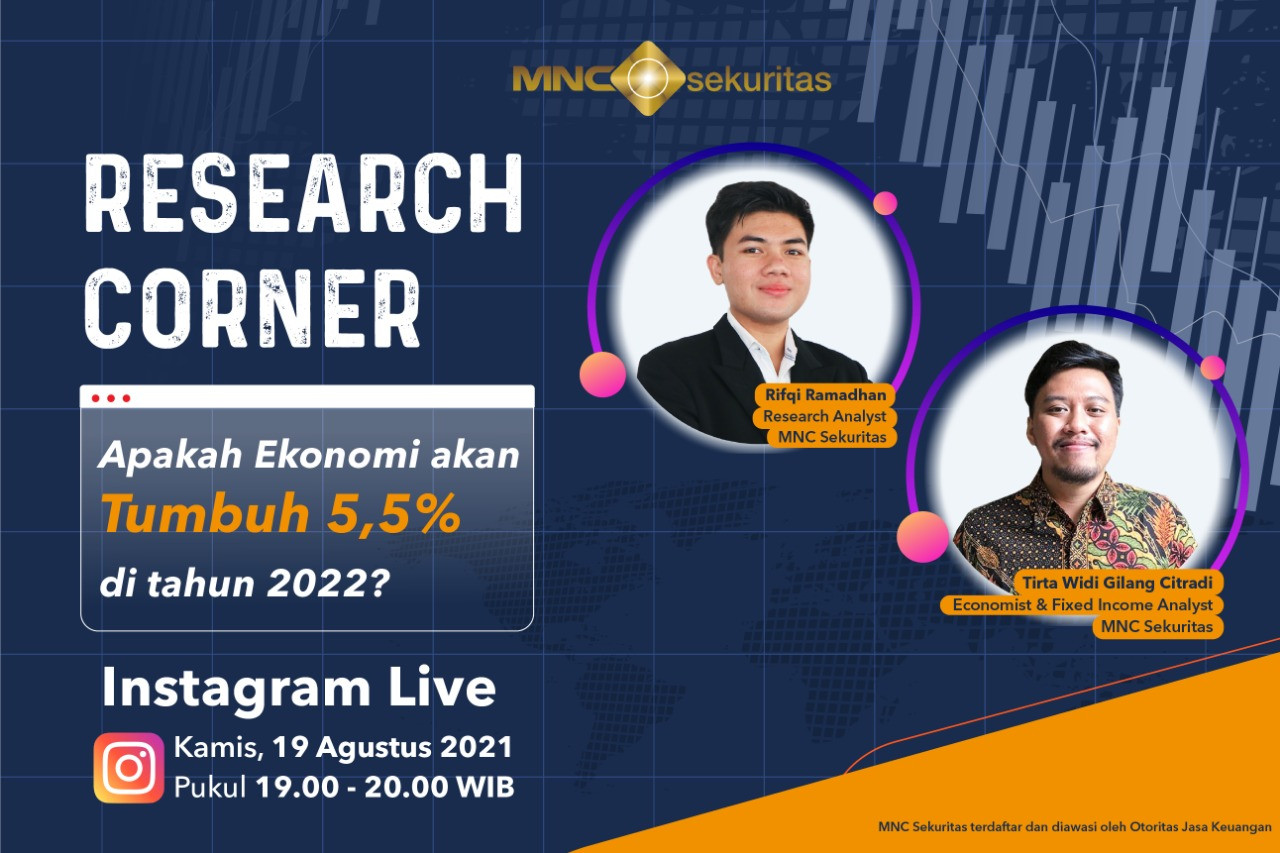 MNC sekuritas

RESEARCH CORNER

Apakah Ekonomi akan Tumbuh 5,5% di tahun 2022?

Rifqi Ramadhan
Research Analyst
MNC Sekuritas

Tirta Widi Gilang Citradi
Economist & Fixed Income Analyst
MNC Sekuritas

Instagram Live

Kamis, 19 Agustus 2021
Pukul 19.00 - 20.00 WIB

MNC Sekuritas terdaftar dan diawasi oleh Otoritas Jasa Keuangan